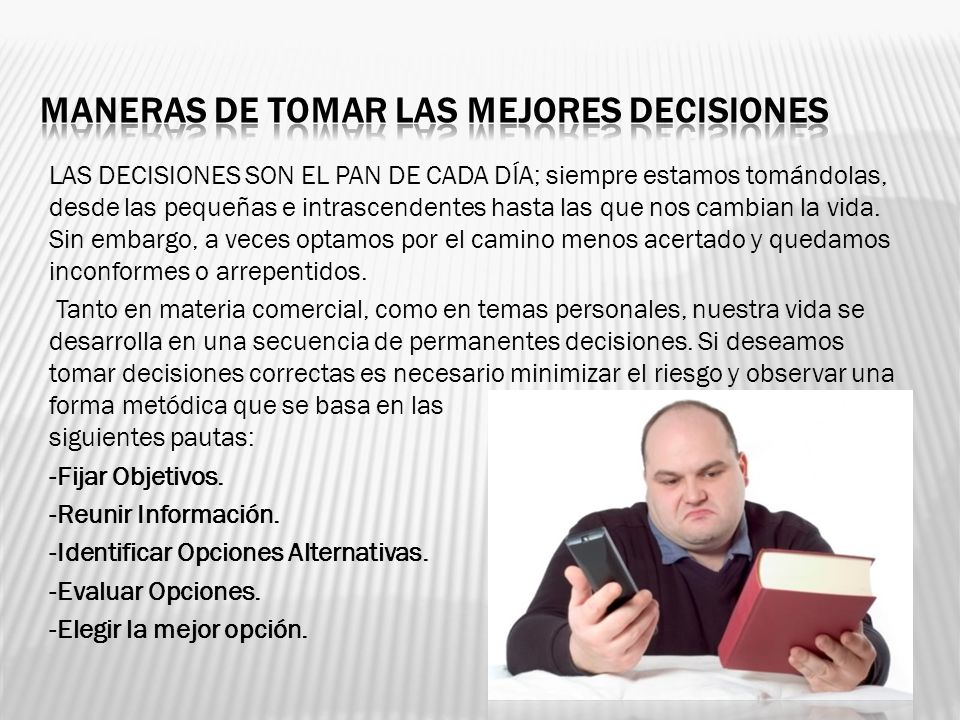 MANERAS DE TOMAR LAS MEJORES DECISIONES

LAS DECISIONES SON EL PAN DE CADA DÍA; siempre estamos tomándolas, desde las pequeñas e intrascendentes hasta las que nos cambian la vida. Sin embargo, a veces optamos por el camino menos acertado y quedamos inconformes o arrepentidos.

Tanto en materia comercial, como en temas personales, nuestra vida se desarrolla en una secuencia de permanentes decisiones. Si deseamos tomar decisiones correctas es necesario minimizar el riesgo y observar una forma metódica que se basa en las siguientes pautas:

-Fijar Objetivos.

-Reunir Información.

-Identificar Opciones Alternativas.

-Evaluar Opciones.

-Elegir la mejor opción.